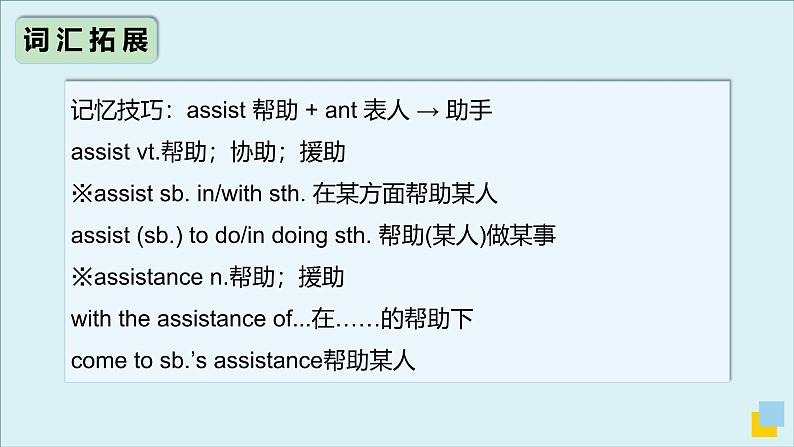 词汇拓展

记忆技巧：assist 帮助 + ant 表人 → 助手

assist vt.帮助；协助；援助

※assist sb. in/with sth. 在某方面帮助某人

assist (sb.) to do/in doing sth. 帮助(某人)做某事

※assistance n.帮助；援助

with the assistance of...在……的帮助下

come to sb.'s assistance帮助某人